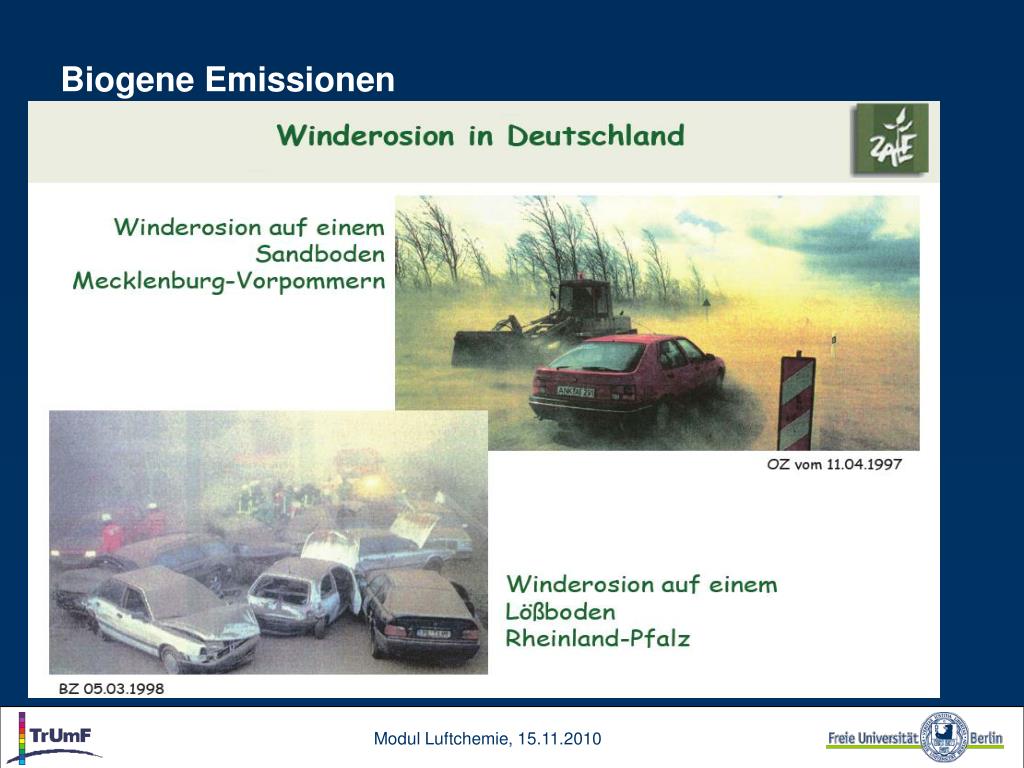 Biogene Emissionen

Winderosion in Deutschland

ZALF

Winderosion auf einem Sandboden Mecklenburg-Vorpommern

OZ vom 11.04.1997

Winderosion auf einem Lößboden Rheinland-Pfalz

BZ 05.03.1998

TrUmF

Modul Luftchemie, 15.11.2010

Freie Universität Berlin